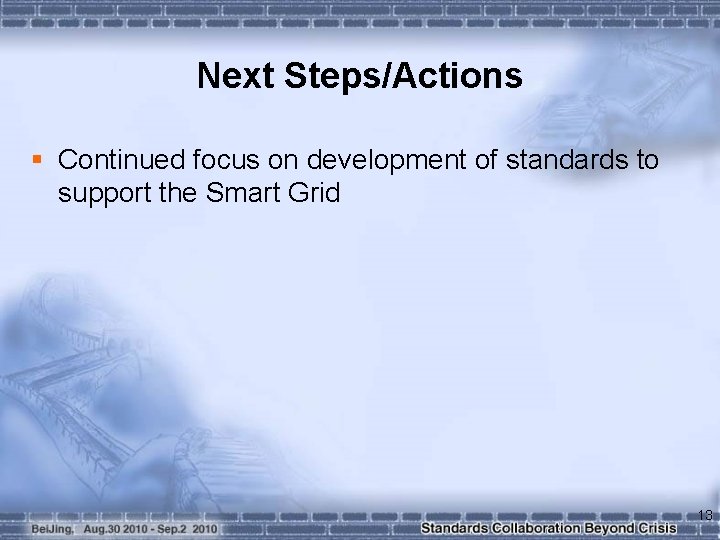 Next Steps/Actions

▪ Continued focus on development of standards to support the Smart Grid

13

BeiJing, Aug.30 2010 - Sep.2 2010

Standards Collaboration Beyond Crisis